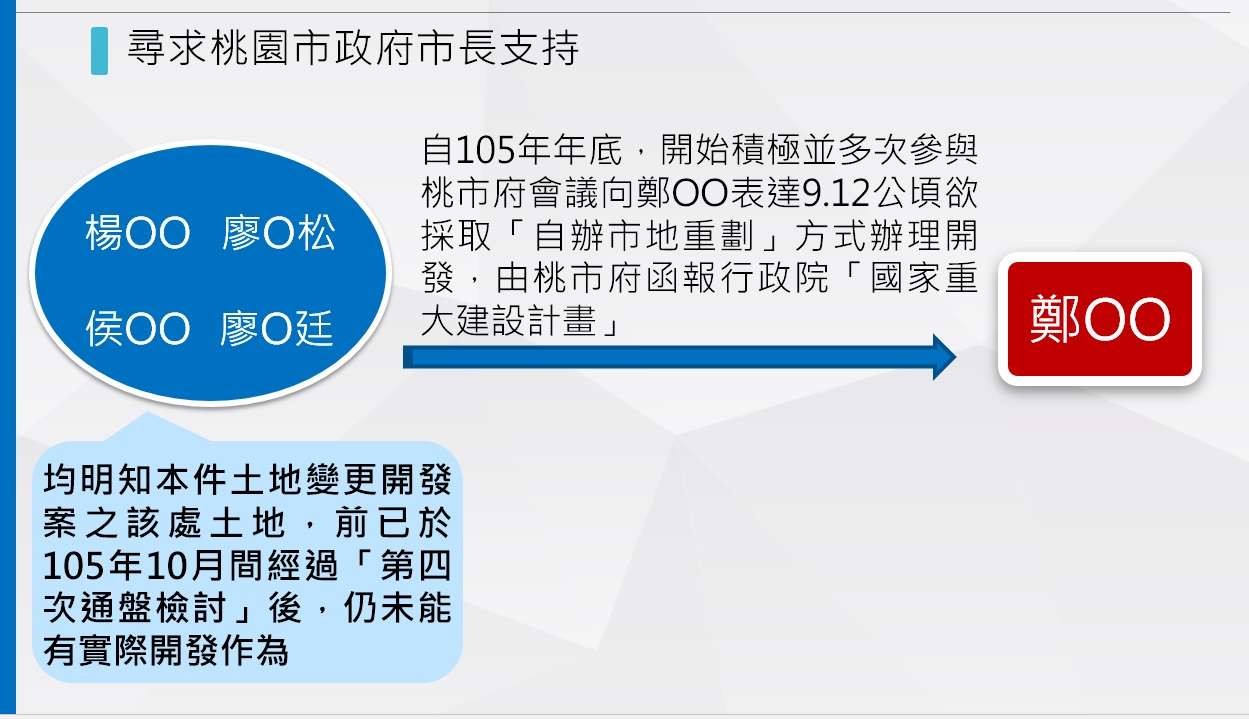 尋求桃園市政府市長支持

楊OO 廖O松

侯OO 廖O廷

自105年年底，開始積極並多次參與桃市府會議向鄭OO表達9.12公頃欲採取「自辦市地重劃」方式辦理開發，由桃市府函報行政院「國家重大建設計畫」

鄭OO

均明知本件土地變更開發案之該處土地，前已於105年10月間經過「第四次通盤檢討」後，仍未能有實際開發作為